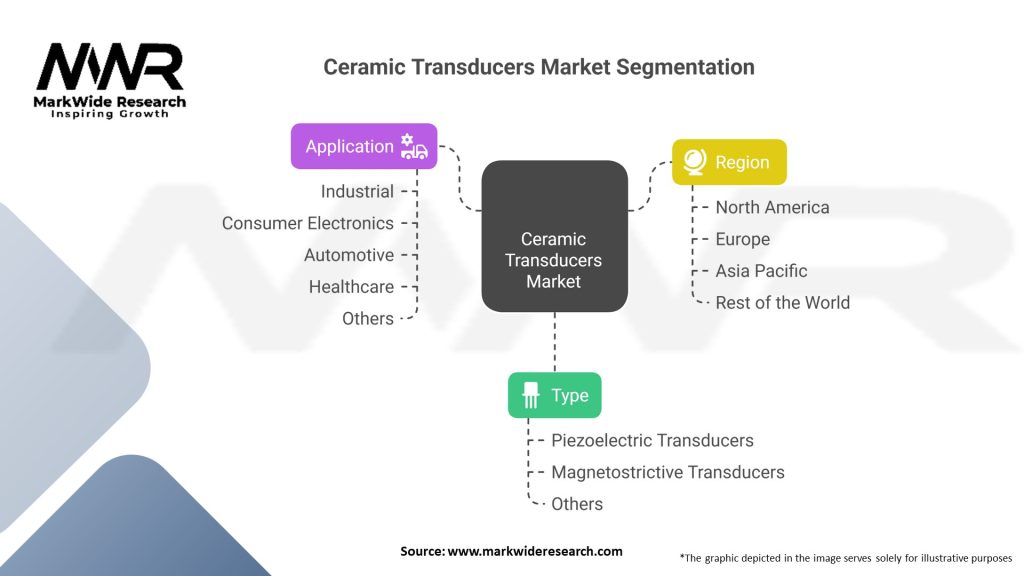 MWR
MarkWide Research
Inspiring Growth

Ceramic Transducers Market Segmentation

Application
Industrial
Consumer Electronics
Automotive
Healthcare
Others

Ceramic Transducers Market

Region
North America
Europe
Asia Pacific
Rest of the World

Type
Piezoelectric Transducers
Magnetostrictive Transducers
Others

Source: www.markwideresearch.com

*The graphic depicted in the image serves solely for illustrative purposes